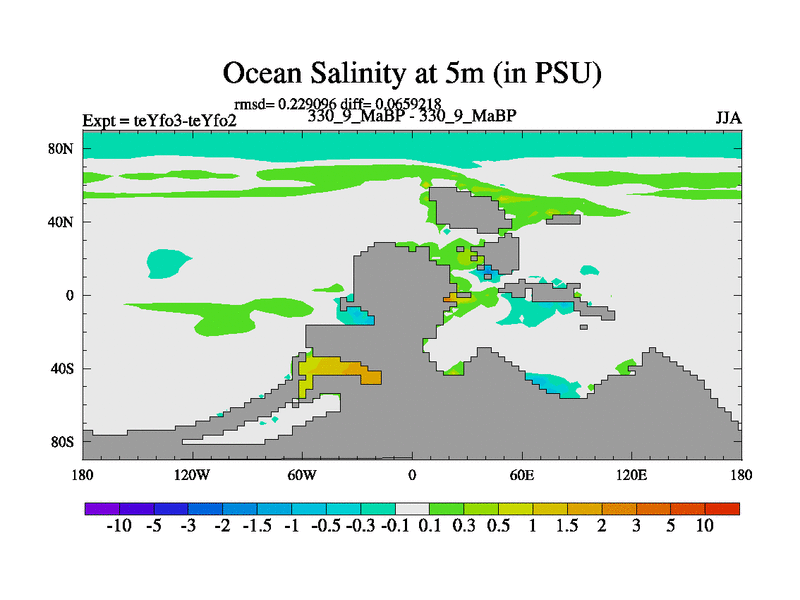 Ocean Salinity at 5m (in PSU)

rmsd= 0.229096 diff= 0.0659218

Expt = teYfo3-teYfo2

330_9_MaBP - 330_9_MaBP

JJA

80N
40N
0
40S
80S

180
120W
60W
0
60E
120E
180

-10 -5 -3 -2 -1.5 -1 -0.5 -0.3 -0.1 0.1 0.3 0.5 1 1.5 2 3 5 10